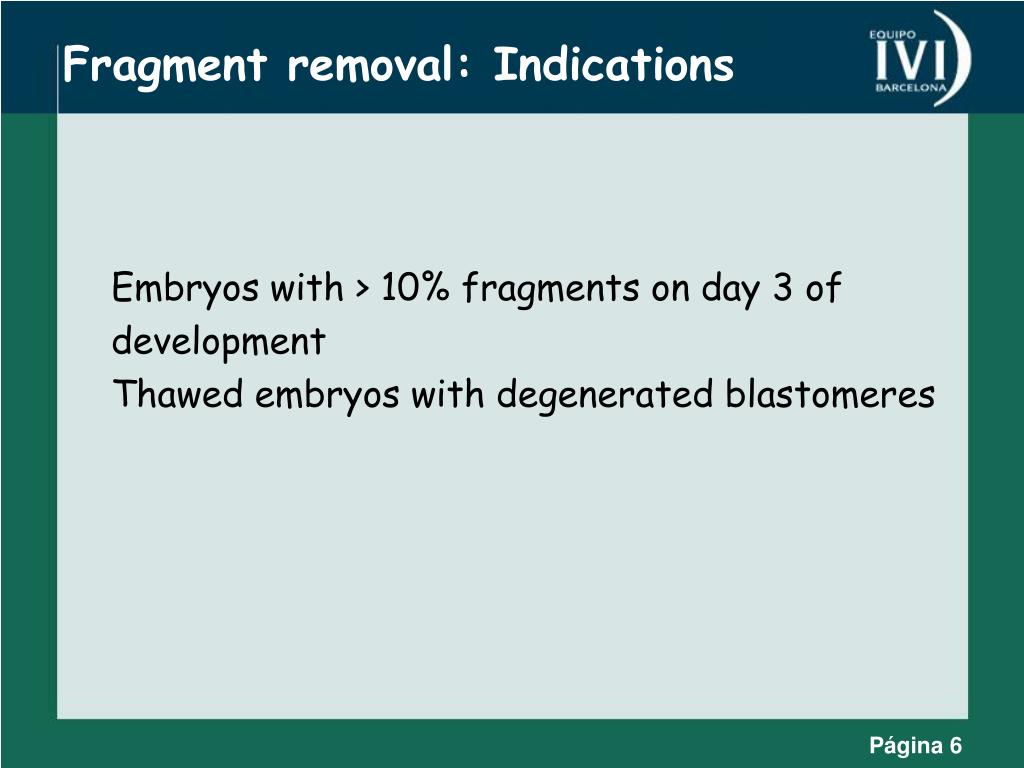 Fragment removal: Indications

EQUIPO
IVI
BARCELONA

Embryos with > 10% fragments on day 3 of development

Thawed embryos with degenerated blastomeres

Página 6